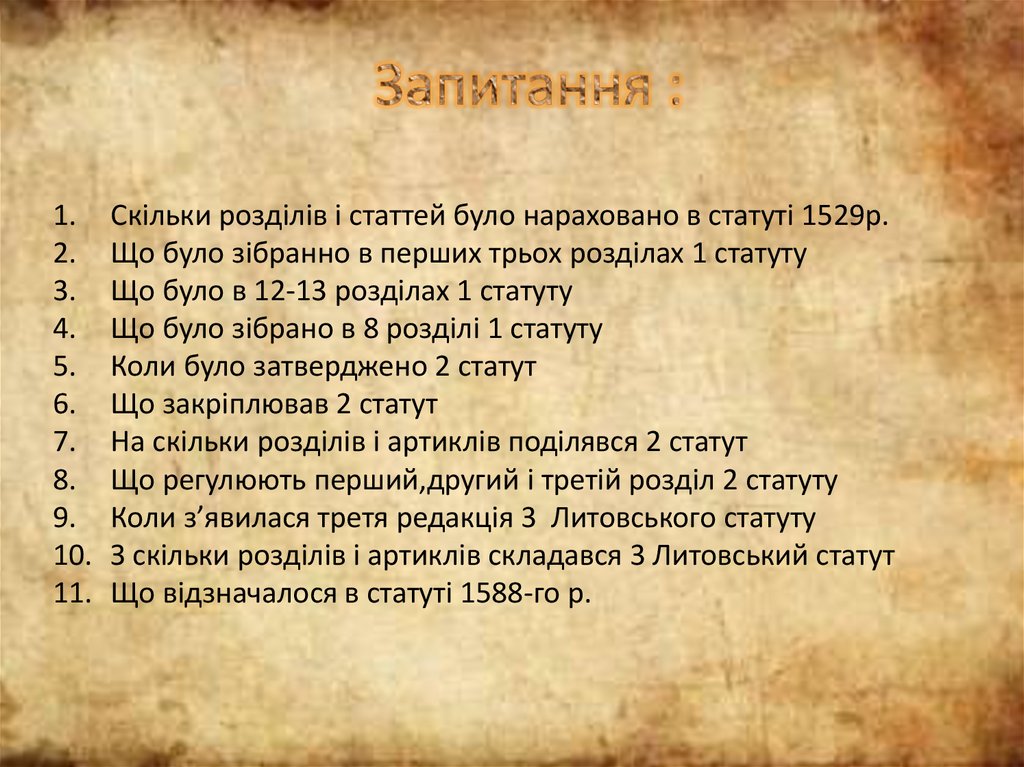 Запитання :

1. Скільки розділів і статтей було нараховано в статуті 1529р.
2. Що було зібранно в перших трьох розділах 1 статуту
3. Що було в 12-13 розділах 1 статуту
4. Що було зібрано в 8 розділі 1 статуту
5. Коли було затверджено 2 статут
6. Що закріплював 2 статут
7. На скільки розділів і артиклів поділявся 2 статут
8. Що регулюють перший,другий і третій розділ 2 статуту
9. Коли з'явилася третя редакція 3 Литовського статуту
10. З скільки розділів і артиклів складався 3 Литовський статут
11. Що відзначалося в статуті 1588-го р.